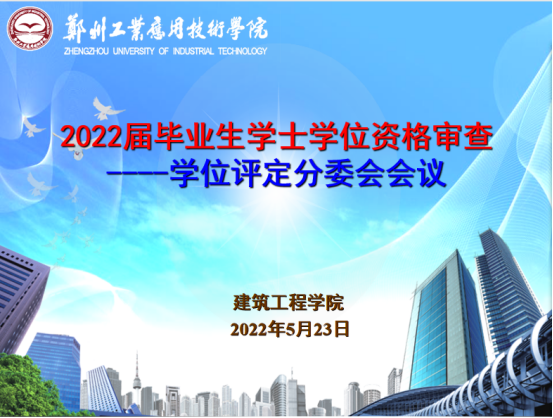 鄭州工業應用技術學院
ZHENGZHOU UNIVERSITY OF INDUSTRIAL TECHNOLOGY

2022届毕业生学士学位资格审查
——学位评定分委会会议

建筑工程学院
2022年5月23日